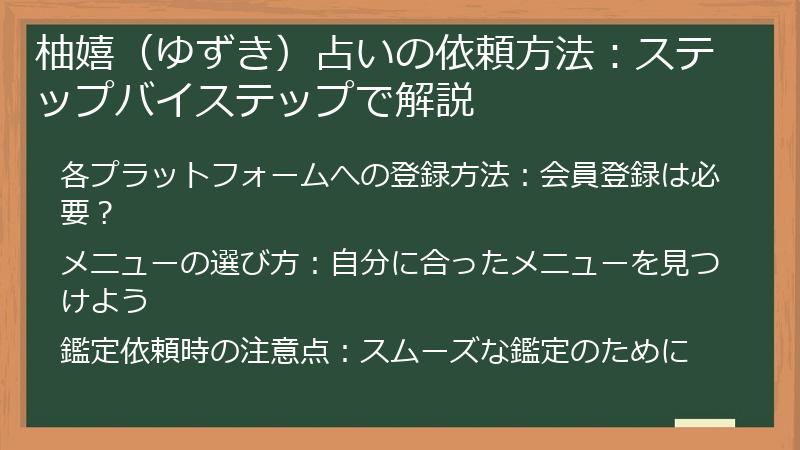 柚嬉（ゆずき）占いの依頼方法：ステップバイステップで解説

各プラットフォームへの登録方法：会員登録は必要？

メニューの選び方：自分に合ったメニューを見つけよう

鑑定依頼時の注意点：スムーズな鑑定のために